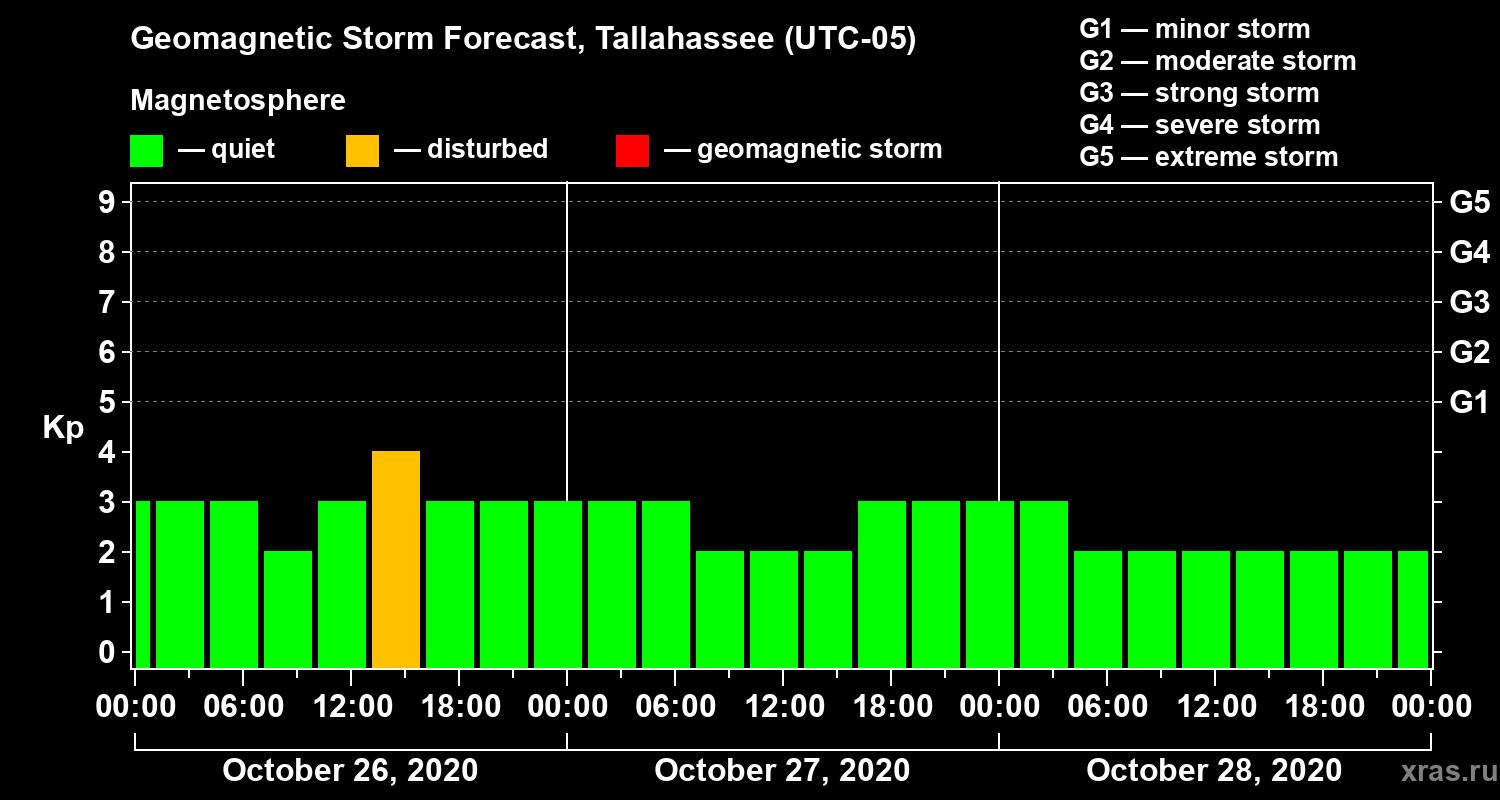 Geomagnetic Storm Forecast, Tallahassee (UTC-05)

Magnetosphere

— quiet — disturbed — geomagnetic storm

G1 — minor storm
G2 — moderate storm
G3 — strong storm
G4 — severe storm
G5 — extreme storm

Kp

9
8
7
6
5
4
3
2
1
0

G5
G4
G3
G2
G1

00:00 06:00 12:00 18:00 00:00 06:00 12:00 18:00 00:00 06:00 12:00 18:00 00:00

October 26, 2020
October 27, 2020
October 28, 2020

xras.ru